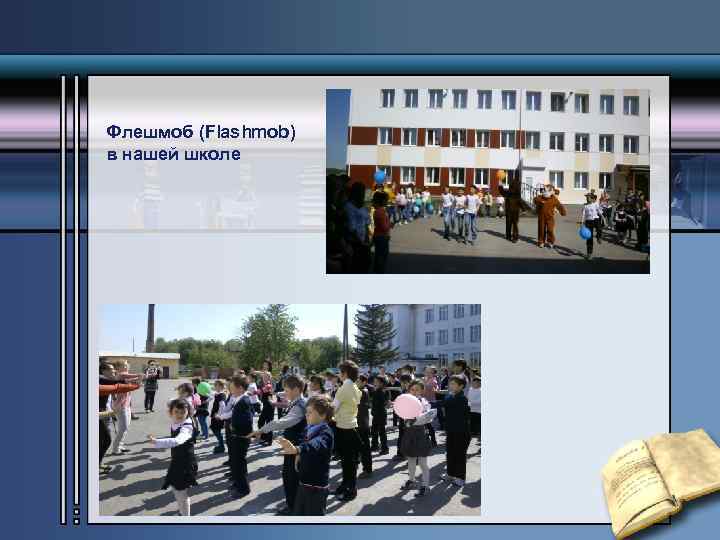 Флешмоб (Flashmob)
в нашей школе